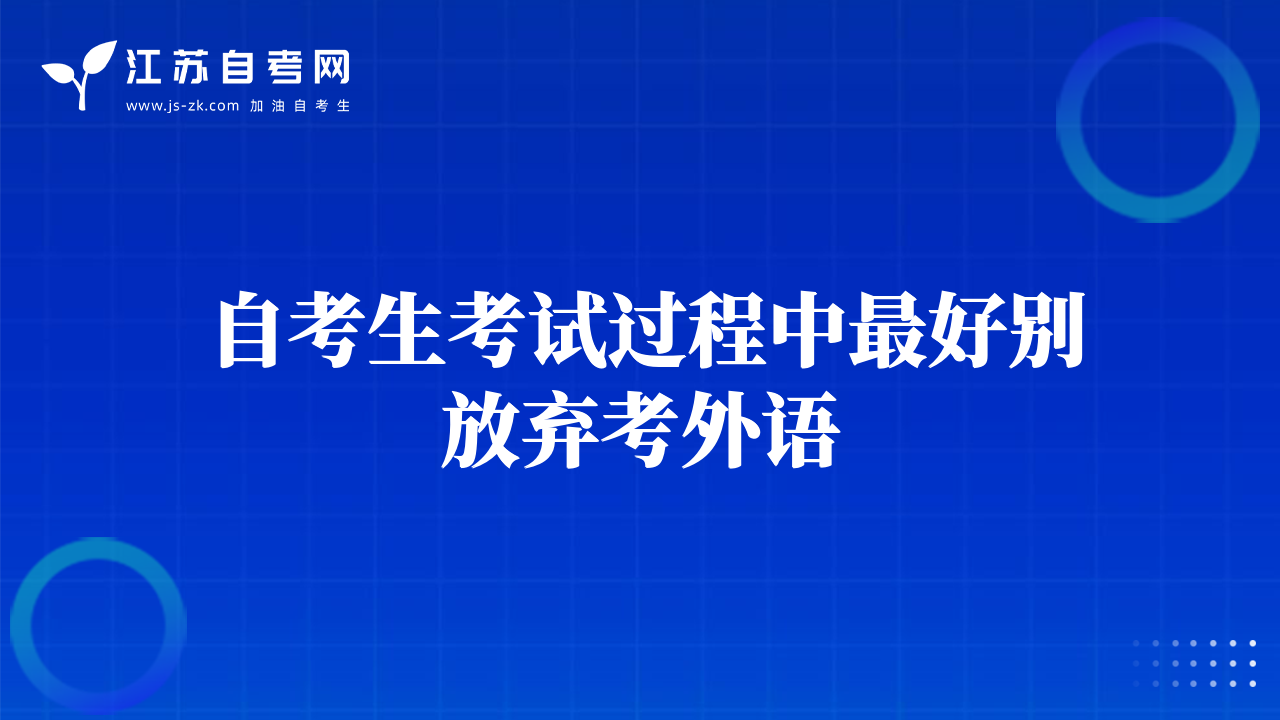 江苏自考网
www.js-zk.com 加油自考生

自考生考试过程中最好别放弃考外语